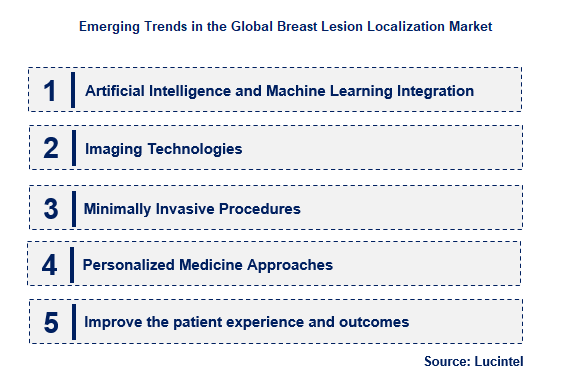 Emerging Trends in the Global Breast Lesion Localization Market

1 Artificial Intelligence and Machine Learning Integration

2 Imaging Technologies

3 Minimally Invasive Procedures

4 Personalized Medicine Approaches

5 Improve the patient experience and outcomes

Source: Lucintel